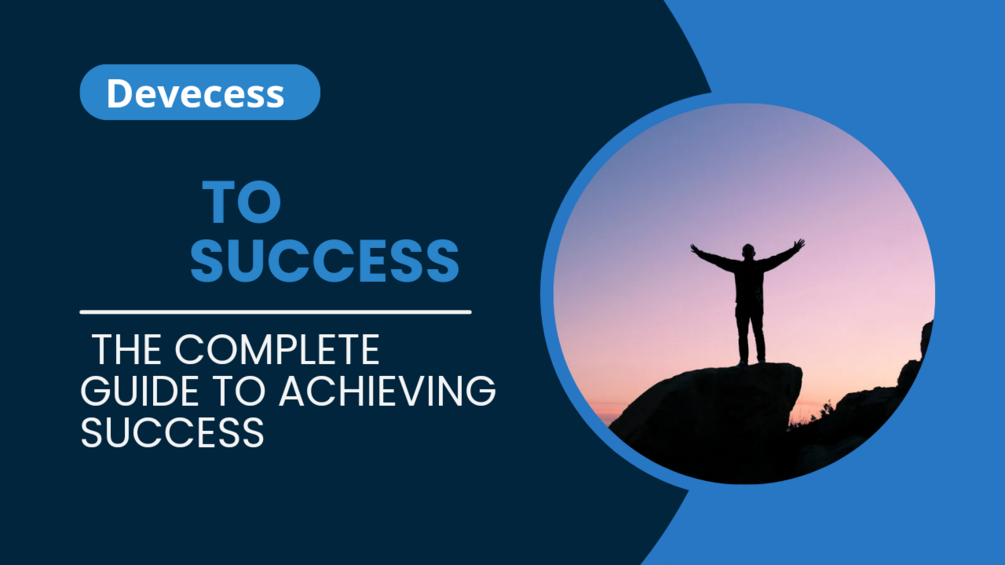 Devecess

TO SUCCESS

THE COMPLETE GUIDE TO ACHIEVING SUCCESS